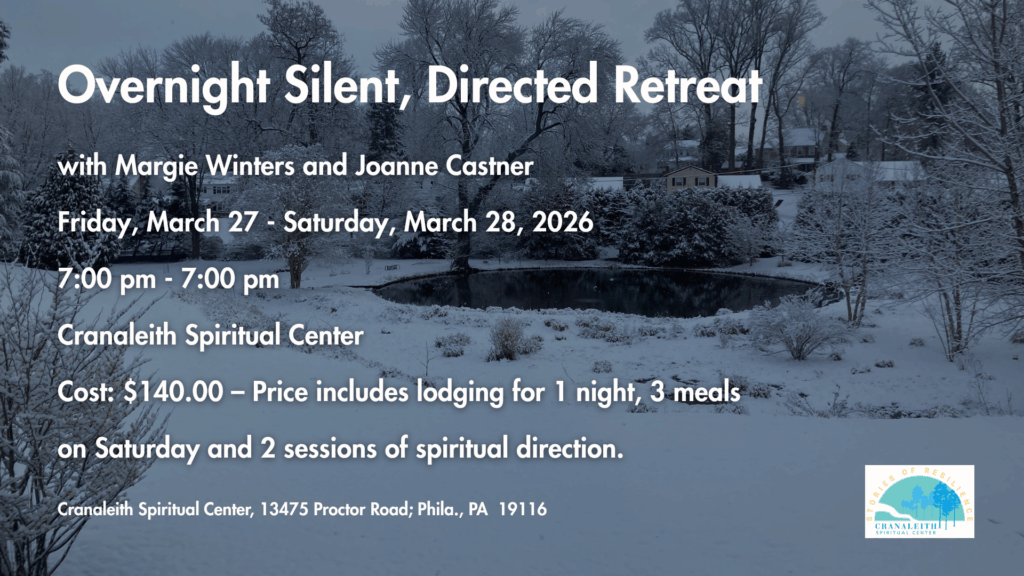 Overnight Silent, Directed Retreat

with Margie Winters and Joanne Castner

Friday, March 27 - Saturday, March 28, 2026

7:00 pm - 7:00 pm

Cranaleith Spiritual Center

Cost: $140.00 – Price includes lodging for 1 night, 3 meals on Saturday and 2 sessions of spiritual direction.

Cranaleith Spiritual Center, 13475 Proctor Road; Phila., PA 19116

STORIES OF RESILIENCE
CRANALEITH
SPIRITUAL CENTER